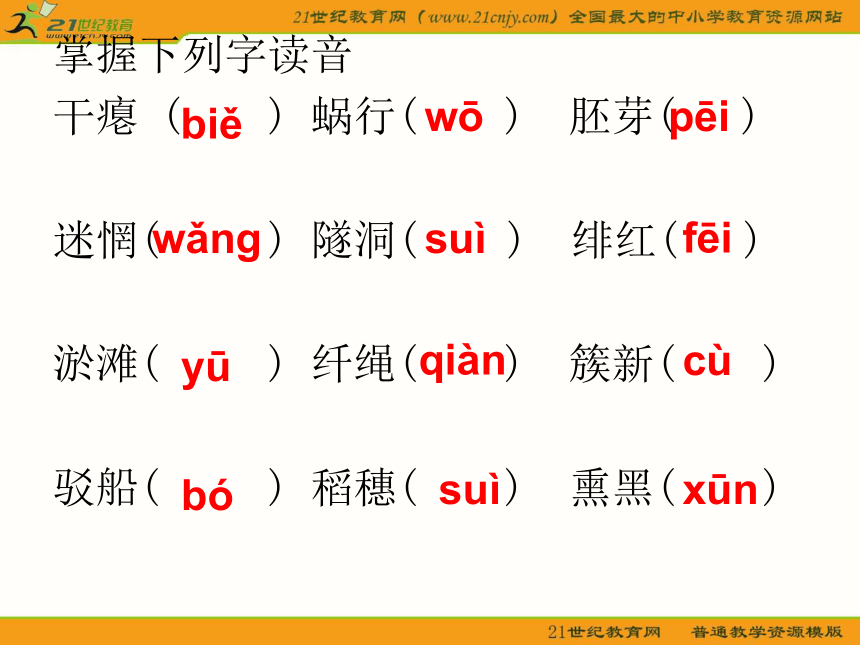 21世纪教育
21世纪教育网（www.21cnjy.com）全国最大的中小学教育资源网站

掌握下列字读音

干瘪（biě） 蜗行（wō） 胚芽（pēi）

迷惘（wǎng） 隧洞（suì） 绯红（fēi）

淤滩（yū） 纤绳（qiàn） 簇新（cù）

驳船（bó） 稻穗（suì） 熏黑（xūn）

21世纪教育网 普通教学资源模版